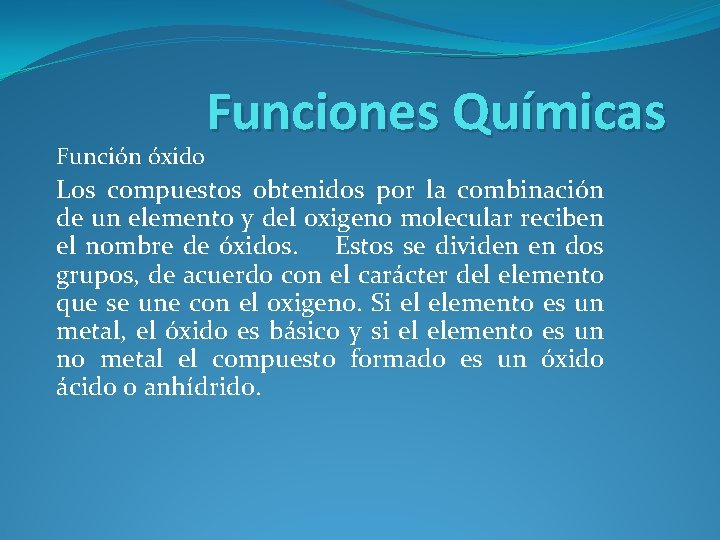 Funciones Químicas

Función óxido

Los compuestos obtenidos por la combinación de un elemento y del oxigeno molecular reciben el nombre de óxidos. Estos se dividen en dos grupos, de acuerdo con el carácter del elemento que se une con el oxigeno. Si el elemento es un metal, el óxido es básico y si el elemento es un no metal el compuesto formado es un óxido ácido o anhídrido.